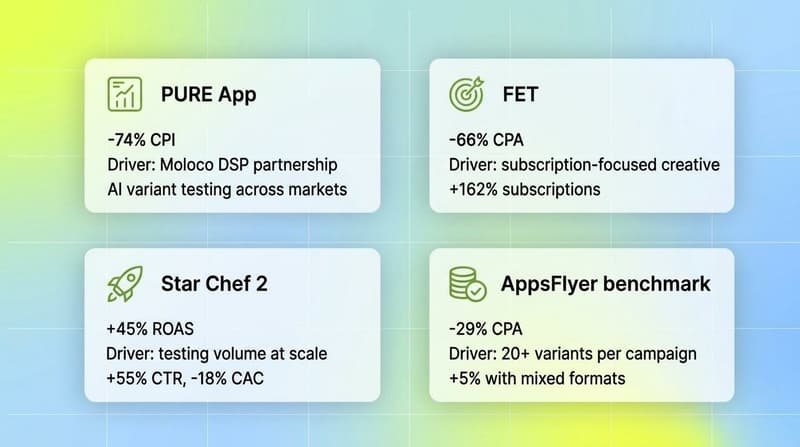 PURE App

-74% CPI
Driver: Moloco DSP partnership
AI variant testing across markets

FET

-66% CPA
Driver: subscription-focused creative
+162% subscriptions

Star Chef 2

+45% ROAS
Driver: testing volume at scale
+55% CTR, -18% CAC

AppsFlyer benchmark

-29% CPA
Driver: 20+ variants per campaign
+5% with mixed formats